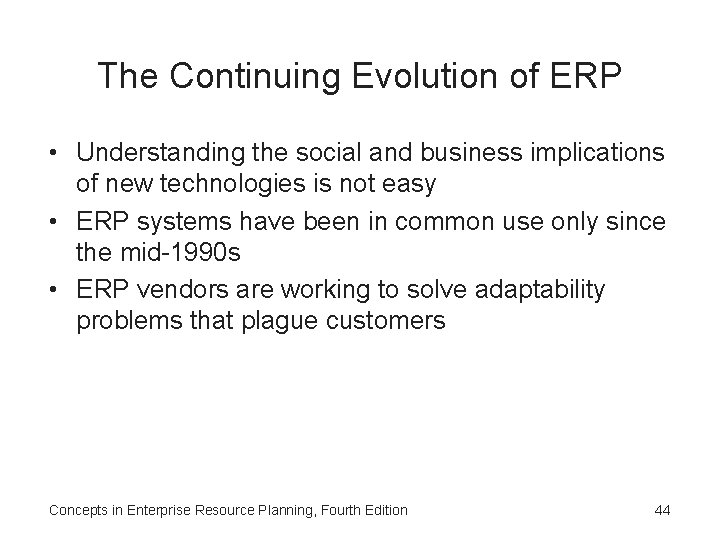 The Continuing Evolution of ERP

• Understanding the social and business implications of new technologies is not easy
• ERP systems have been in common use only since the mid-1990s
• ERP vendors are working to solve adaptability problems that plague customers

Concepts in Enterprise Resource Planning, Fourth Edition

44